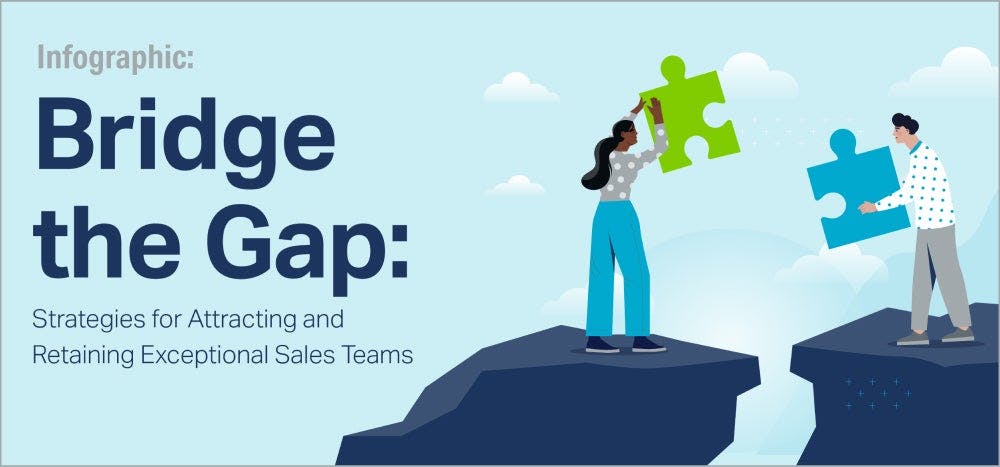 Infographic:

Bridge the Gap:

Strategies for Attracting and Retaining Exceptional Sales Teams